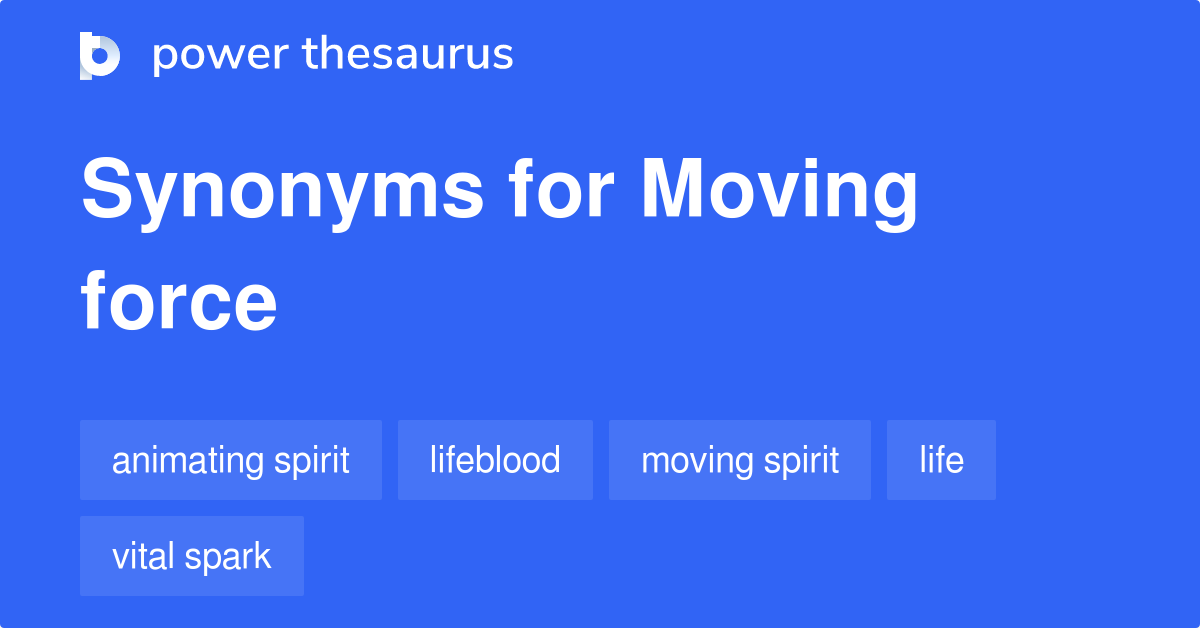 power thesaurus

Synonyms for Moving force

animating spirit

lifeblood

moving spirit

life

vital spark